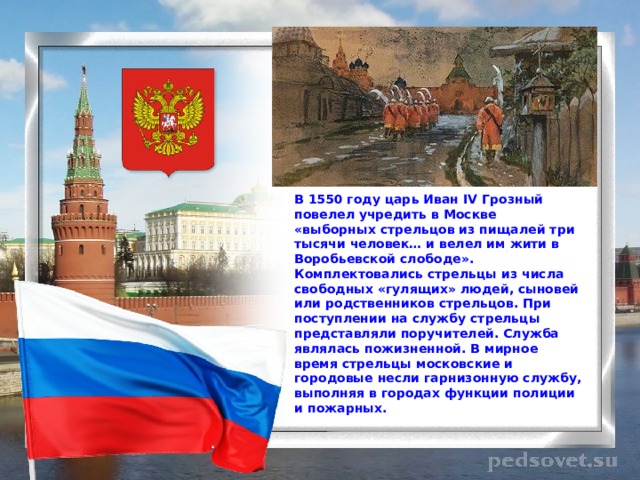 В 1550 году царь Иван IV Грозный повелел учредить в Москве «выборных стрельцов из пищалей три тысячи человек… и велел им жити в Воробьевской слободе». Комплектовались стрельцы из числа свободных «гулящих» людей, сыновей или родственников стрельцов. При поступлении на службу стрельцы представляли поручителей. Служба являлась пожизненной. В мирное время стрельцы московские и городовые несли гарнизонную службу, выполняя в городах функции полиции и пожарных.

pedsovet.su